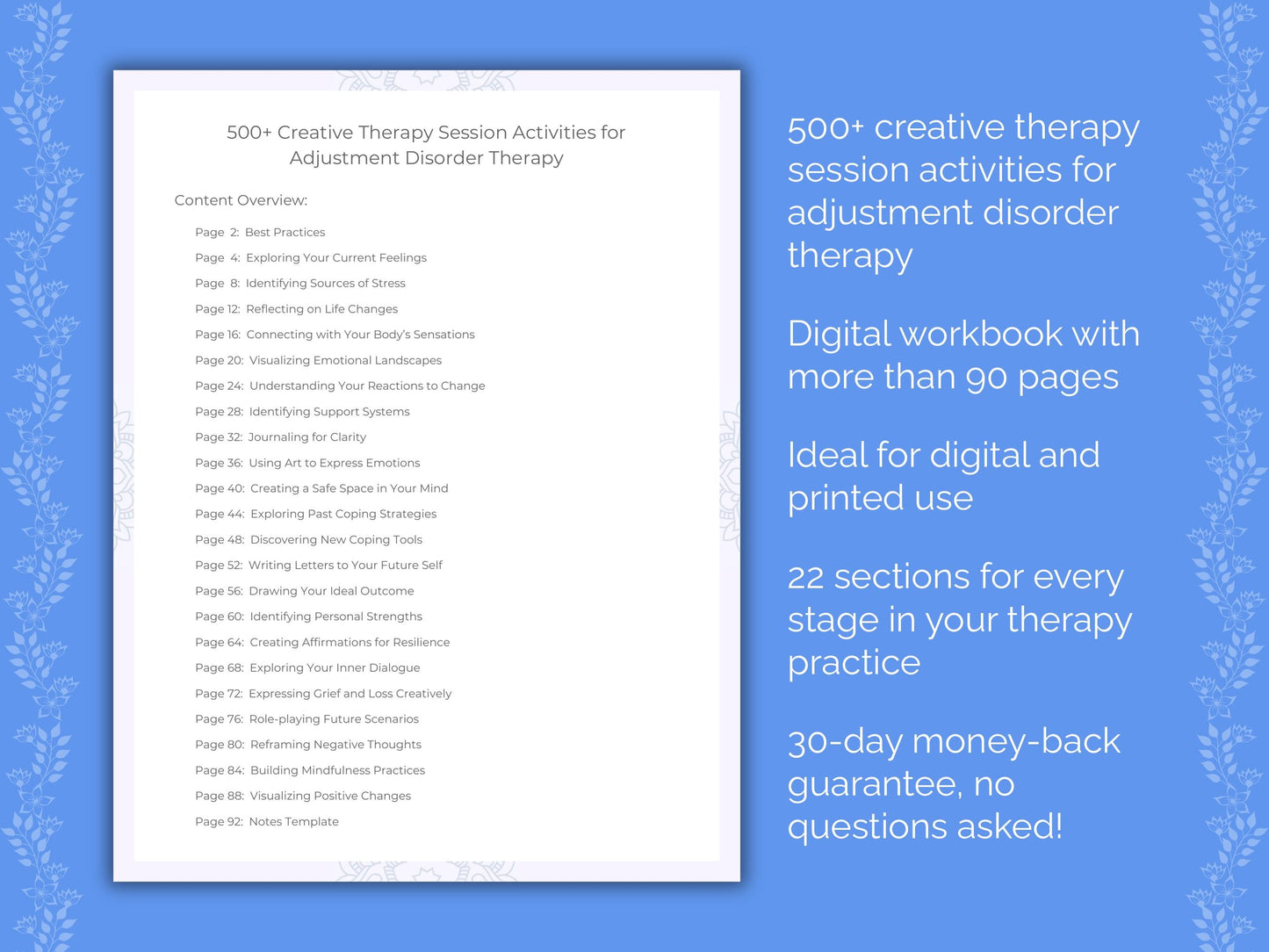 500+ Creative Therapy Session Activities for Adjustment Disorder Therapy

Content Overview:

Page 2: Best Practices
Page 4: Exploring Your Current Feelings
Page 8: Identifying Sources of Stress
Page 12: Reflecting on Life Changes
Page 16: Connecting with Your Body's Sensations
Page 20: Visualizing Emotional Landscapes
Page 24: Understanding Your Reactions to Change
Page 28: Identifying Support Systems
Page 32: Journaling for Clarity
Page 36: Using Art to Express Emotions
Page 40: Creating a Safe Space in Your Mind
Page 44: Exploring Past Coping Strategies
Page 48: Discovering New Coping Tools
Page 52: Writing Letters to Your Future Self
Page 56: Drawing Your Ideal Outcome
Page 60: Identifying Personal Strengths
Page 64: Creating Affirmations for Resilience
Page 68: Exploring Your Inner Dialogue
Page 72: Expressing Grief and Loss Creatively
Page 76: Role-playing Future Scenarios
Page 80: Reframing Negative Thoughts
Page 84: Building Mindfulness Practices
Page 88: Visualizing Positive Changes
Page 92: Notes Template

500+ creative therapy session activities for adjustment disorder therapy

Digital workbook with more than 90 pages

Ideal for digital and printed use

22 sections for every stage in your therapy practice

30-day money-back guarantee, no questions asked!